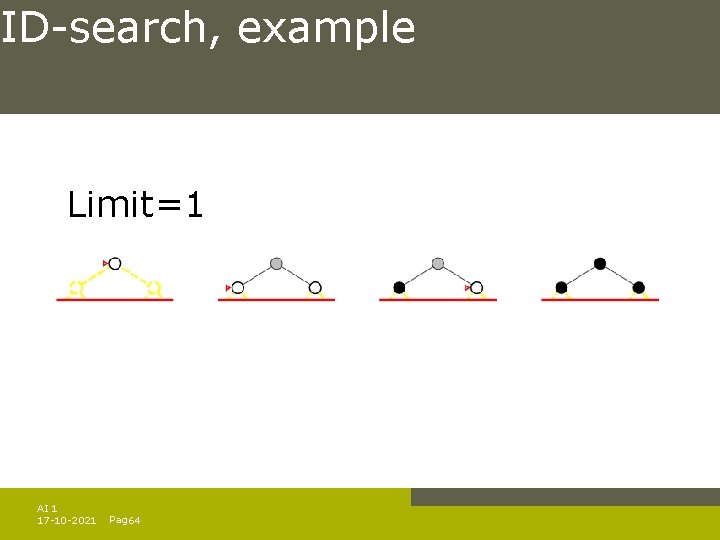 ID-search, example

Limit=1

AI 1
17-10-2021 Pag64